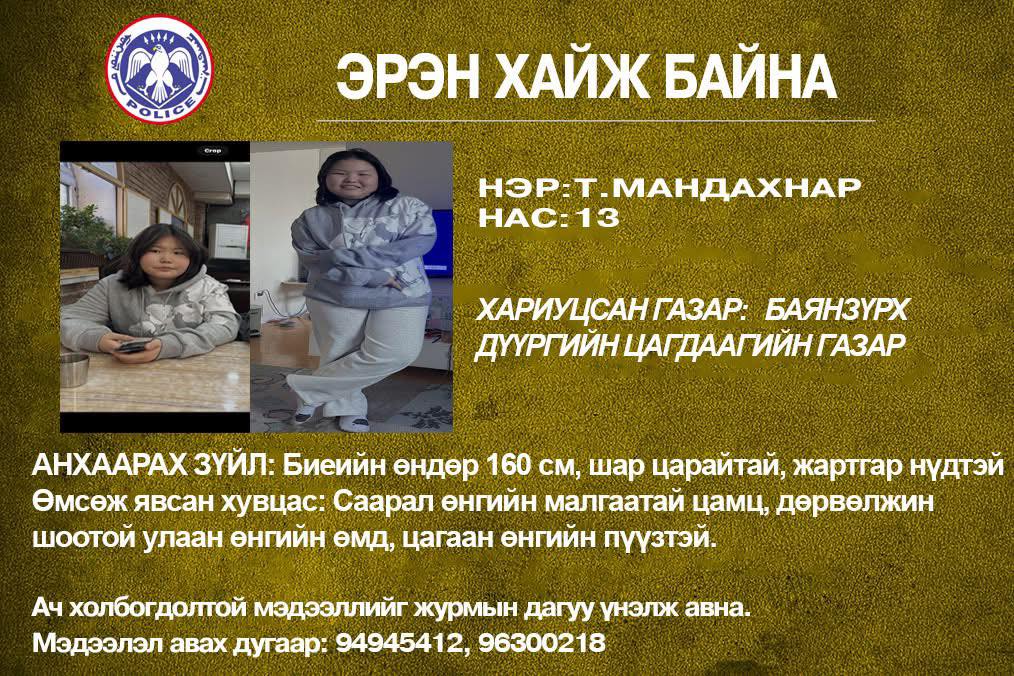 POLICE

ЭРЭН ХАЙЖ БАЙНА

Crop

НЭР:Т.МАНДАХНАР
НАС:13

ХАРИУЦСАН ГАЗАР: БАЯНЗҮРХ ДҮҮРГИЙН ЦАГДААГИЙН ГАЗАР

АНХААРАХ ЗҮЙЛ: Биеийн өндөр 160 см, шар царайтай, жартгар нүдтэй
Өмсөж явсан хувцас: Саарал өнгийн малгаатай цамц, дөрвөлжин шоотой улаан өнгийн өмд, цагаан өнгийн пүүзтэй.

Ач холбогдолтой мэдээллийг журмын дагуу үнэлж авна.
Мэдээлэл авах дугаар: 94945412, 96300218